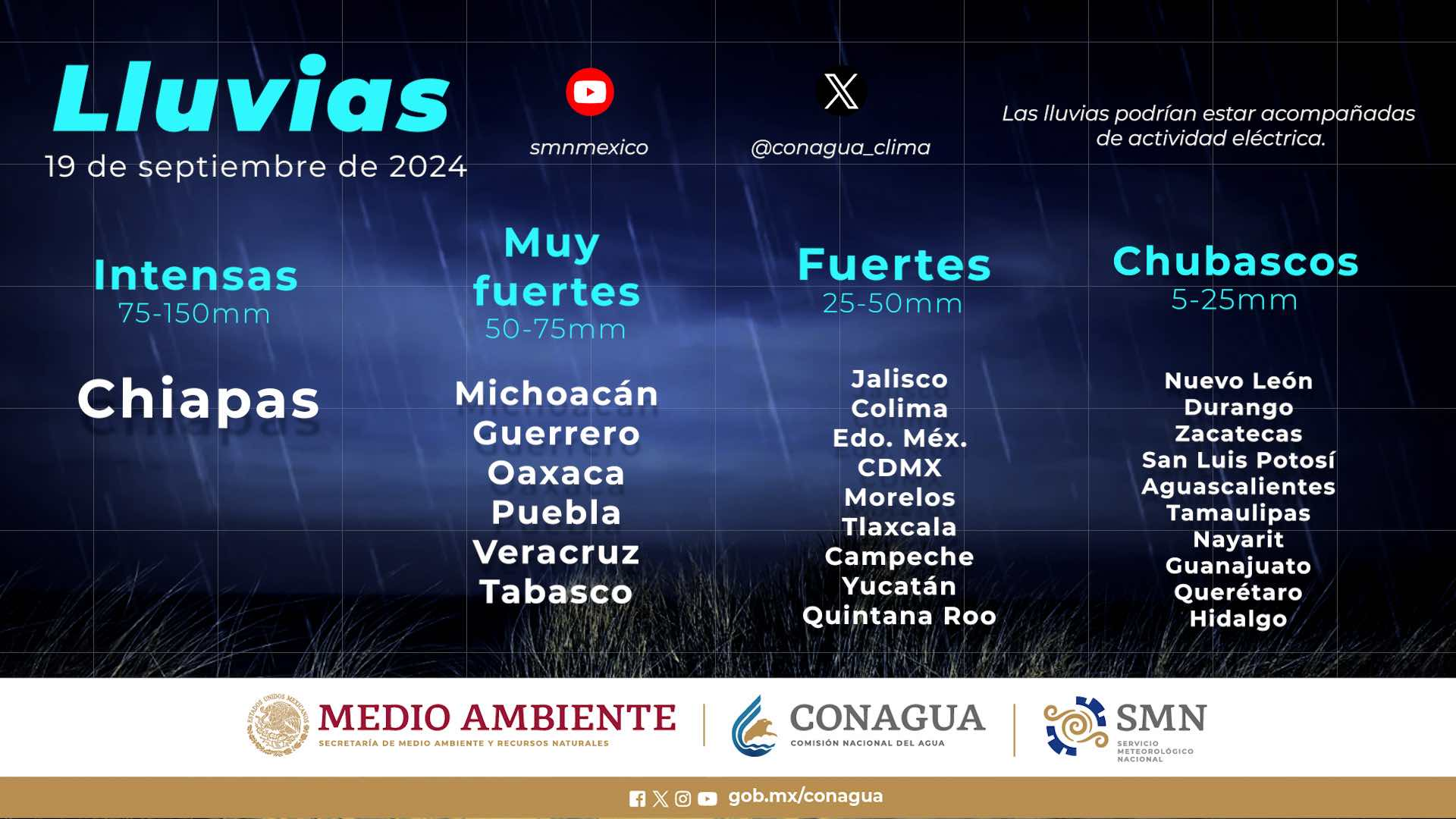 Lluvias
19 de septiembre de 2024

smnmexico

@conagua_clima

Las lluvias podrían estar acompañadas de actividad eléctrica.

Intensas
75-150mm

Chiapas

Muy fuertes
50-75mm

Michoacán
Guerrero
Oaxaca
Puebla
Veracruz
Tabasco

Fuertes
25-50mm

Jalisco
Colima
Edo. Méx.
CDMX
Morelos
Tlaxcala
Campeche
Yucatán
Quintana Roo

Chubascos
5-25mm

Nuevo León
Durango
Zacatecas
San Luis Potosí
Aguascalientes
Tamaulipas
Nayarit
Guanajuato
Querétaro
Hidalgo

ESTADOS UNIDOS MEXICANOS
MEDIO AMBIENTE
SECRETARÍA DE MEDIO AMBIENTE Y RECURSOS NATURALES

CONAGUA
COMISIÓN NACIONAL DEL AGUA

SMN
SERVICIO METEOROLÓGICO NACIONAL

gob.mx/conagua